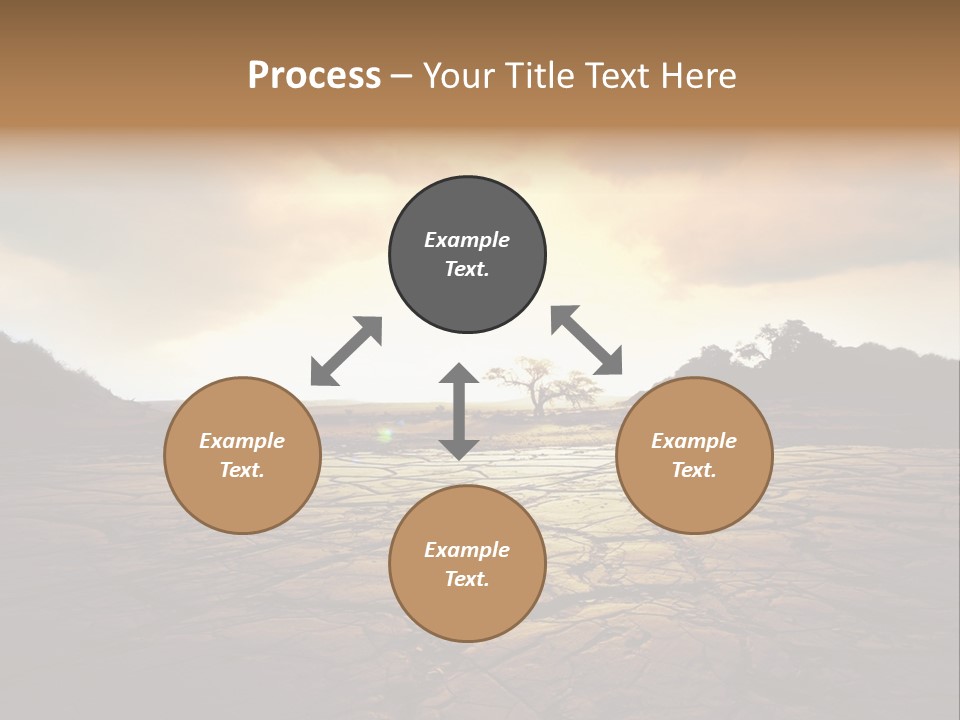 Process – Your Title Text Here

Example Text.

Example Text.

Example Text.

Example Text.